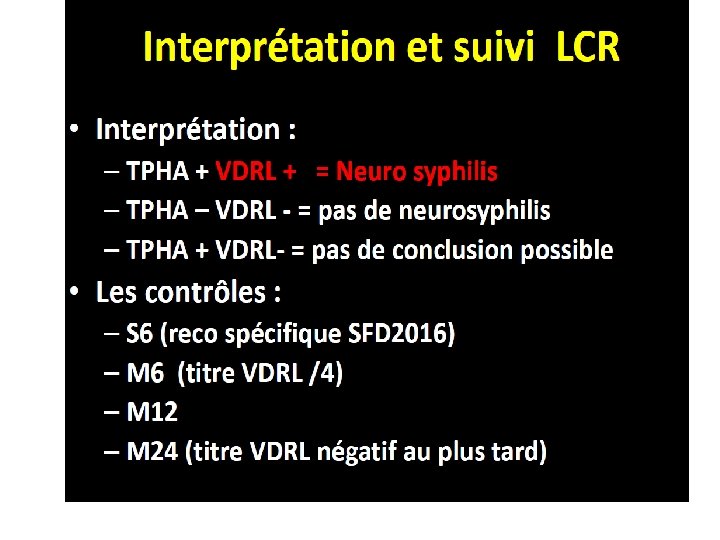 Interprétation et suivi LCR

• Interprétation :
– TPHA + VDRL + = Neuro syphilis
– TPHA – VDRL - = pas de neurosyphilis
– TPHA + VDRL- = pas de conclusion possible
• Les contrôles :
– S6 (reco spécifique SFD2016)
– M6 (titre VDRL /4)
– M12
– M24 (titre VDRL négatif au plus tard)